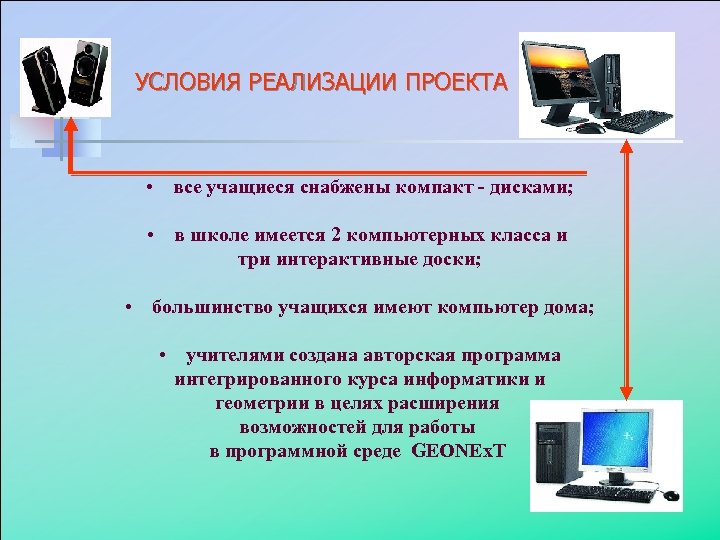 УСЛОВИЯ РЕАЛИЗАЦИИ ПРОЕКТА

• все учащиеся снабжены компакт - дисками;

• в школе имеется 2 компьютерных класса и три интерактивные доски;

• большинство учащихся имеют компьютер дома;

• учителями создана авторская программа интегрированного курса информатики и геометрии в целях расширения возможностей для работы в программной среде GEONExT